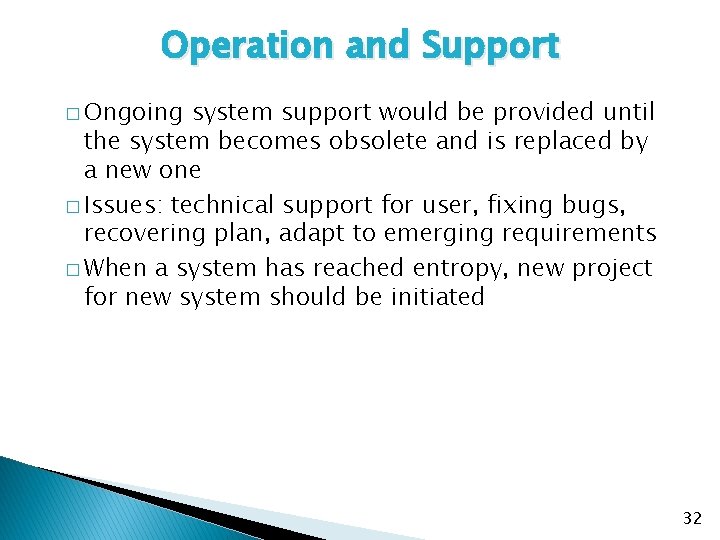 Operation and Support

□ Ongoing system support would be provided until the system becomes obsolete and is replaced by a new one

□ Issues: technical support for user, fixing bugs, recovering plan, adapt to emerging requirements

□ When a system has reached entropy, new project for new system should be initiated

32